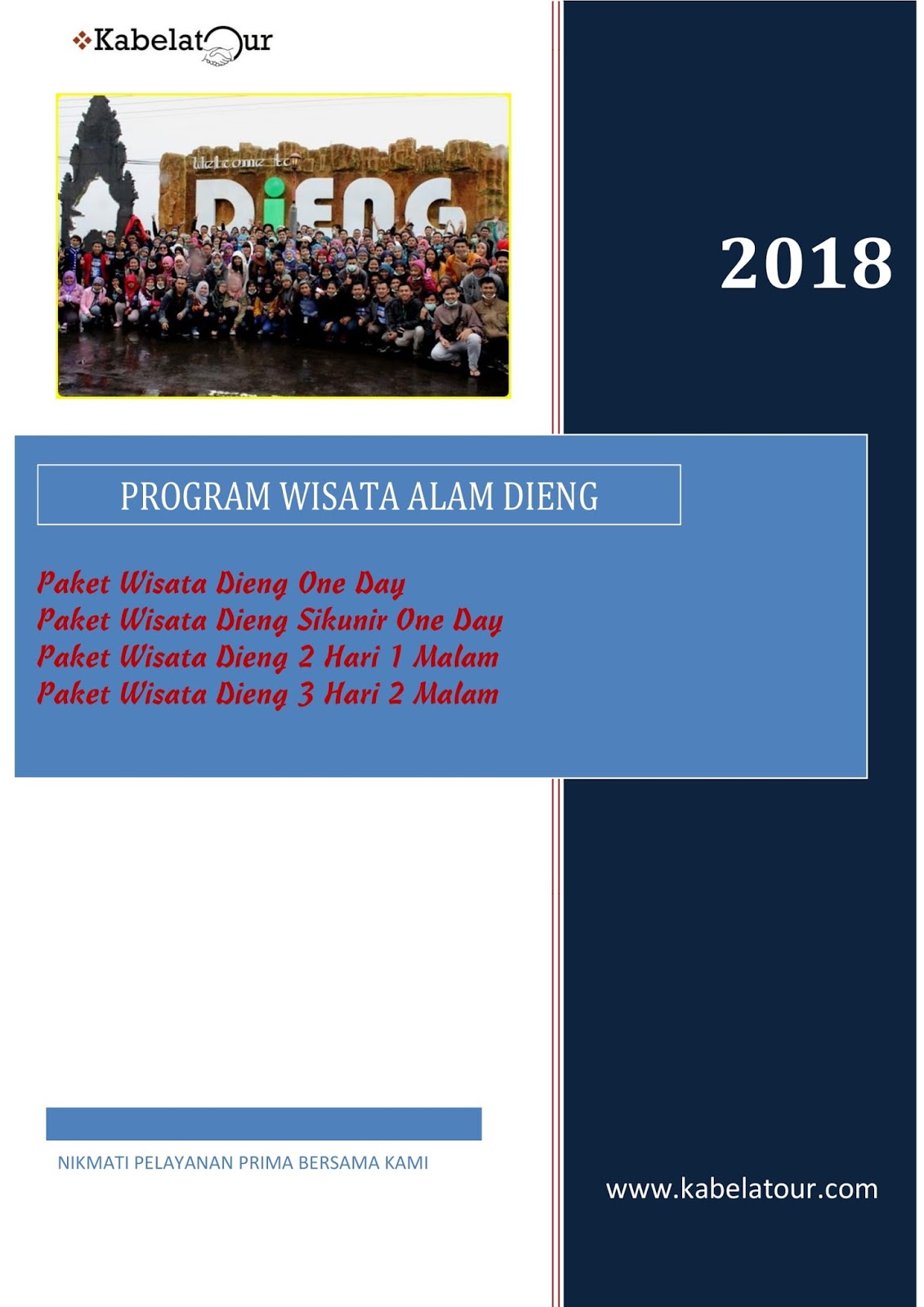 Kabelatour

Welcome to
DiENG

2018

PROGRAM WISATA ALAM DIENG

Paket Wisata Dieng One Day
Paket Wisata Dieng Sikunir One Day
Paket Wisata Dieng 2 Hari 1 Malam
Paket Wisata Dieng 3 Hari 2 Malam

NIKMATI PELAYANAN PRIMA BERSAMA KAMI

www.kabelatour.com